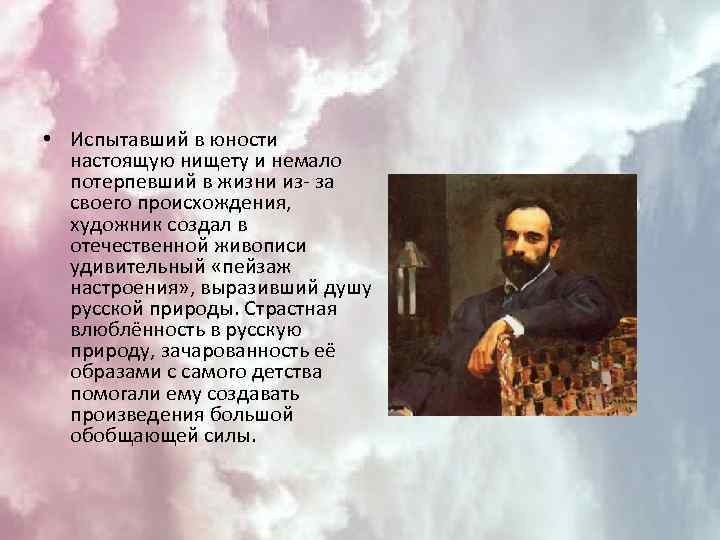 • Испытавший в юности настоящую нищету и немало потерпевший в жизни из- за своего происхождения, художник создал в отечественной живописи удивительный «пейзаж настроения», выразивший душу русской природы. Страстная влюблённость в русскую природу, зачарованность её образами с самого детства помогали ему создавать произведения большой обобщающей силы.